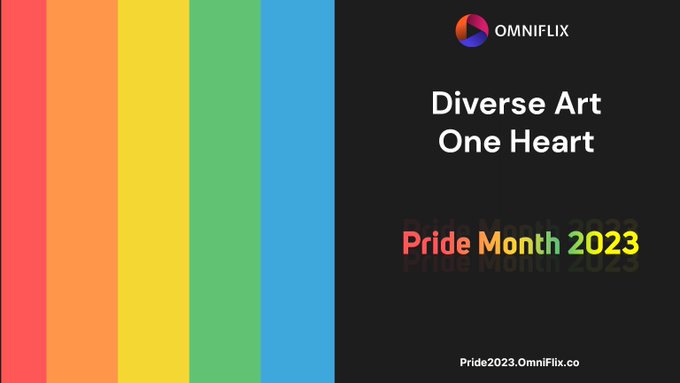 OMNIFLIX

Diverse Art
One Heart

Pride Month 2023

Pride2023.OmniFlix.co